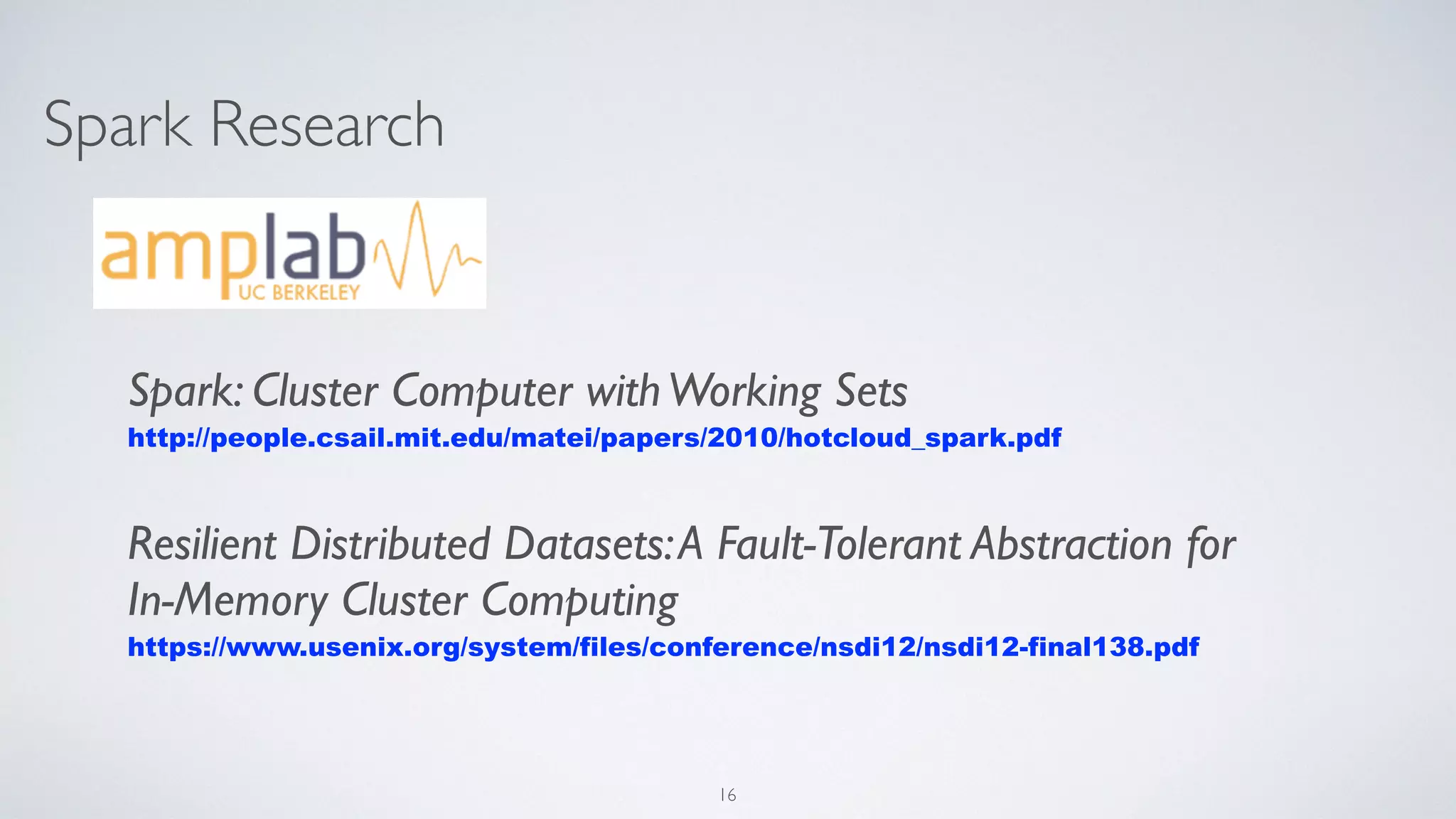 Spark Research

amplab
UC BERKELEY

Spark: Cluster Computer with Working Sets
http://people.csail.mit.edu/matei/papers/2010/hotcloud_spark.pdf

Resilient Distributed Datasets: A Fault-Tolerant Abstraction for In-Memory Cluster Computing
https://www.usenix.org/system/files/conference/nsdi12/nsdi12-final138.pdf

16